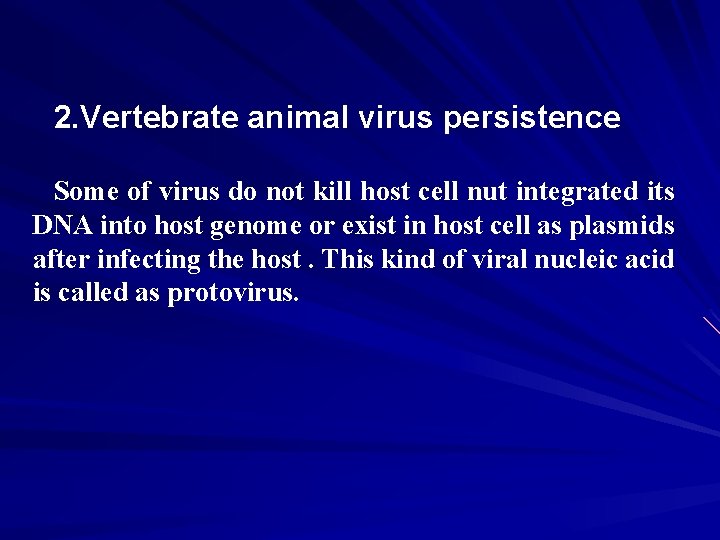 2.Vertebrate animal virus persistence

Some of virus do not kill host cell nut integrated its DNA into host genome or exist in host cell as plasmids after infecting the host . This kind of viral nucleic acid is called as protovirus.